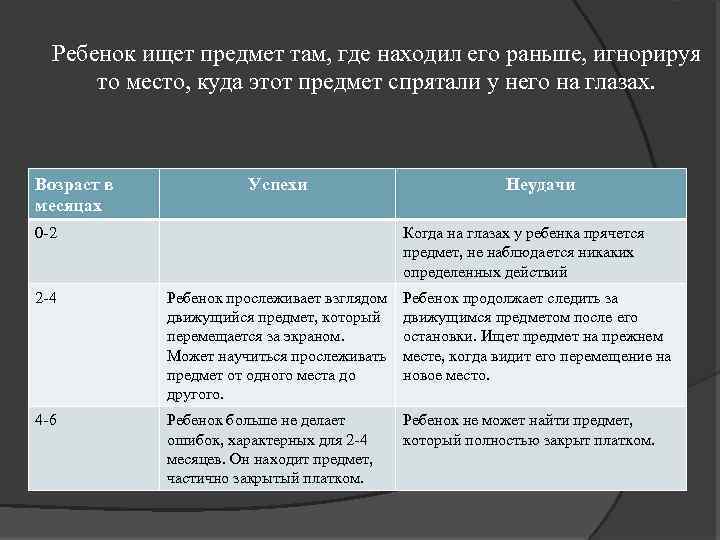 Ребенок ищет предмет там, где находил его раньше, игнорируя то место, куда этот предмет спрятали у него на глазах.

| Возраст в месяцах | Успехи | Неудачи |
|---|---|---|
| 0-2 | | Когда на глазах у ребенка прячется предмет, не наблюдается никаких определенных действий |
| 2-4 | Ребенок прослеживает взглядом движущийся предмет, который перемещается за экраном. Может научиться прослеживать предмет от одного места до другого. | Ребенок продолжает следить за движущимся предметом после его остановки. Ищет предмет на прежнем месте, когда видит его перемещение на новое место. |
| 4-6 | Ребенок больше не делает ошибок, характерных для 2-4 месяцев. Он находит предмет, частично закрытый платком. | Ребенок не может найти предмет, который полностью закрыт платком. |